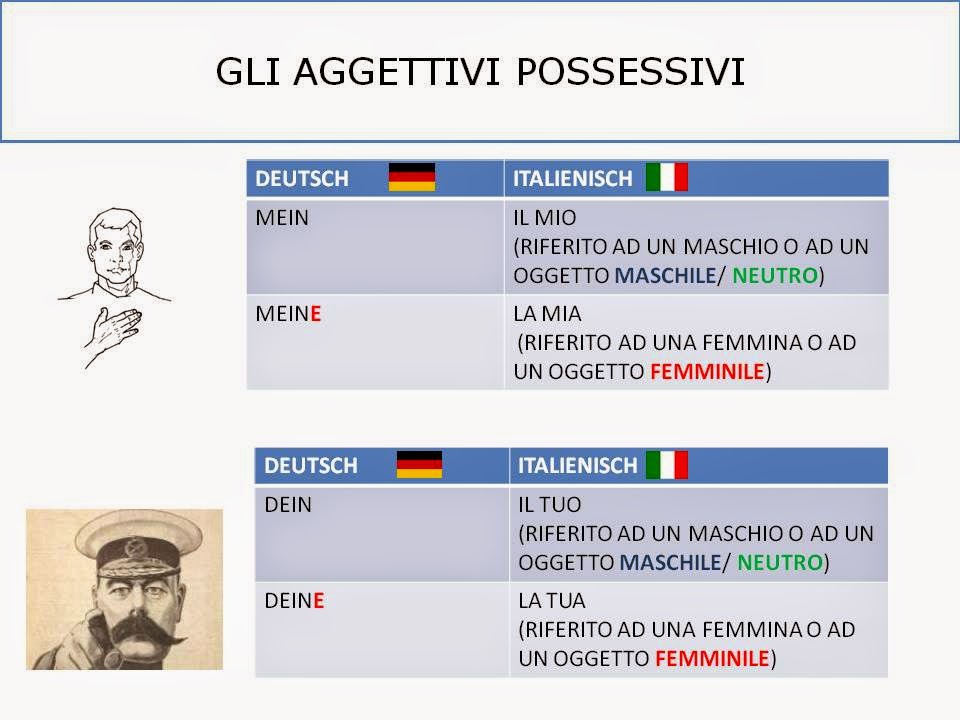 GLI AGGETTIVI POSSESSIVI

| DEUTSCH | ITALIENISCH |
|---|---|
| MEIN | IL MIO (RIFERITO AD UN MASCHIO O AD UN OGGETTO MASCHILE/ NEUTRO) |
| MEINE | LA MIA (RIFERITO AD UNA FEMMINA O AD UN OGGETTO FEMMINILE) |

| DEUTSCH | ITALIENISCH |
|---|---|
| DEIN | IL TUO (RIFERITO AD UN MASCHIO O AD UN OGGETTO MASCHILE/ NEUTRO) |
| DEINE | LA TUA (RIFERITO AD UNA FEMMINA O AD UN OGGETTO FEMMINILE) |